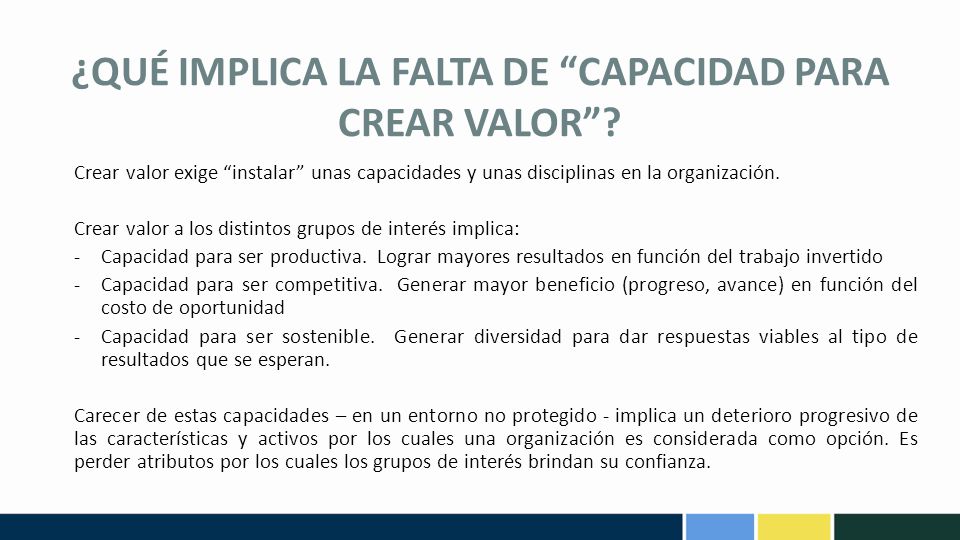 ¿QUÉ IMPLICA LA FALTA DE “CAPACIDAD PARA CREAR VALOR”?

Crear valor exige “instalar” unas capacidades y unas disciplinas en la organización.

Crear valor a los distintos grupos de interés implica:
- Capacidad para ser productiva. Lograr mayores resultados en función del trabajo invertido
- Capacidad para ser competitiva. Generar mayor beneficio (progreso, avance) en función del costo de oportunidad
- Capacidad para ser sostenible. Generar diversidad para dar respuestas viables al tipo de resultados que se esperan.

Carecer de estas capacidades – en un entorno no protegido - implica un deterioro progresivo de las características y activos por los cuales una organización es considerada como opción. Es perder atributos por los cuales los grupos de interés brindan su confianza.